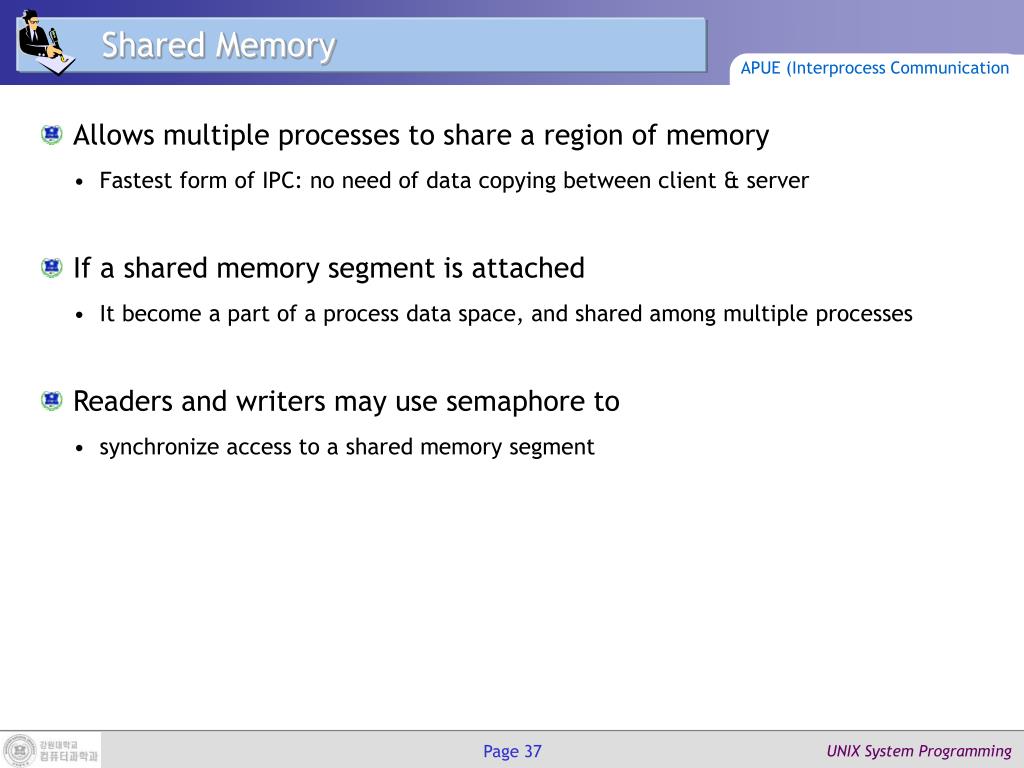 Shared Memory

APUE (Interprocess Communication

Allows multiple processes to share a region of memory

• Fastest form of IPC: no need of data copying between client & server

If a shared memory segment is attached

• It become a part of a process data space, and shared among multiple processes

Readers and writers may use semaphore to

• synchronize access to a shared memory segment

강원대학교 컴퓨터과학과

Page 37

UNIX System Programming